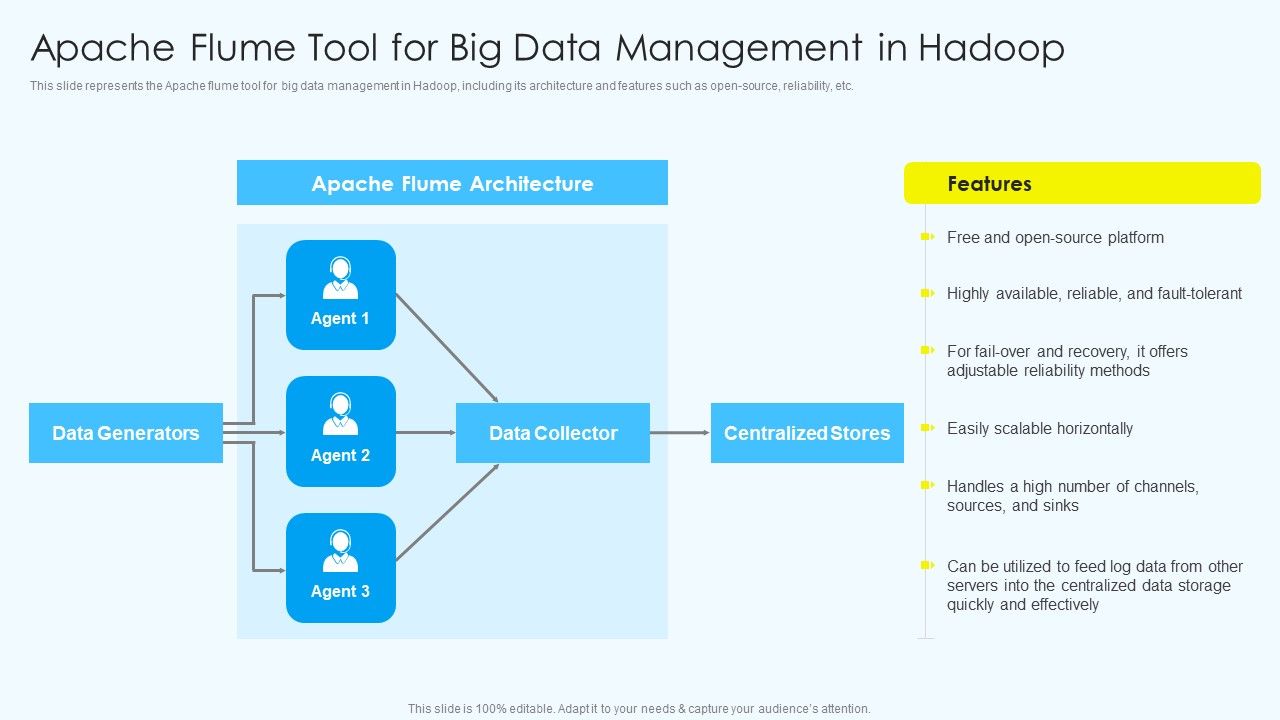 Apache Flume Tool for Big Data Management in Hadoop

This slide represents the Apache flume tool for big data management in Hadoop, including its architecture and features such as open-source, reliability, etc.

Apache Flume Architecture

Data Generators

Agent 1

Agent 2

Agent 3

Data Collector

Centralized Stores

Features

Free and open-source platform

Highly available, reliable, and fault-tolerant

For fail-over and recovery, it offers adjustable reliability methods

Easily scalable horizontally

Handles a high number of channels, sources, and sinks

Can be utilized to feed log data from other servers into the centralized data storage quickly and effectively

This slide is 100% editable. Adapt it to your needs & capture your audience's attention.